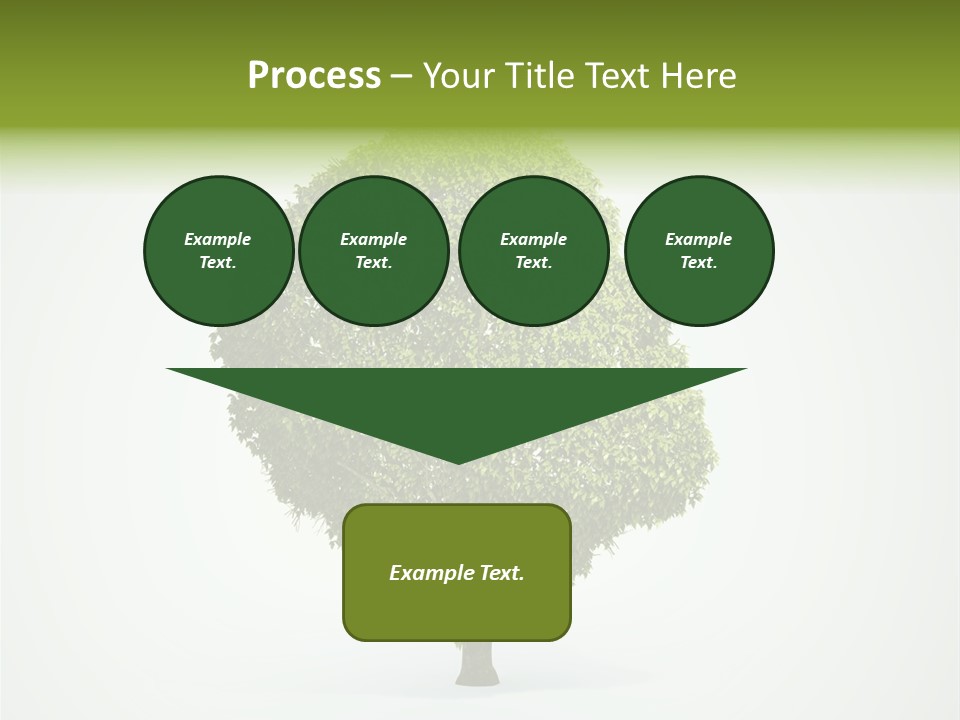 Process – Your Title Text Here

Example Text.

Example Text.

Example Text.

Example Text.

Example Text.